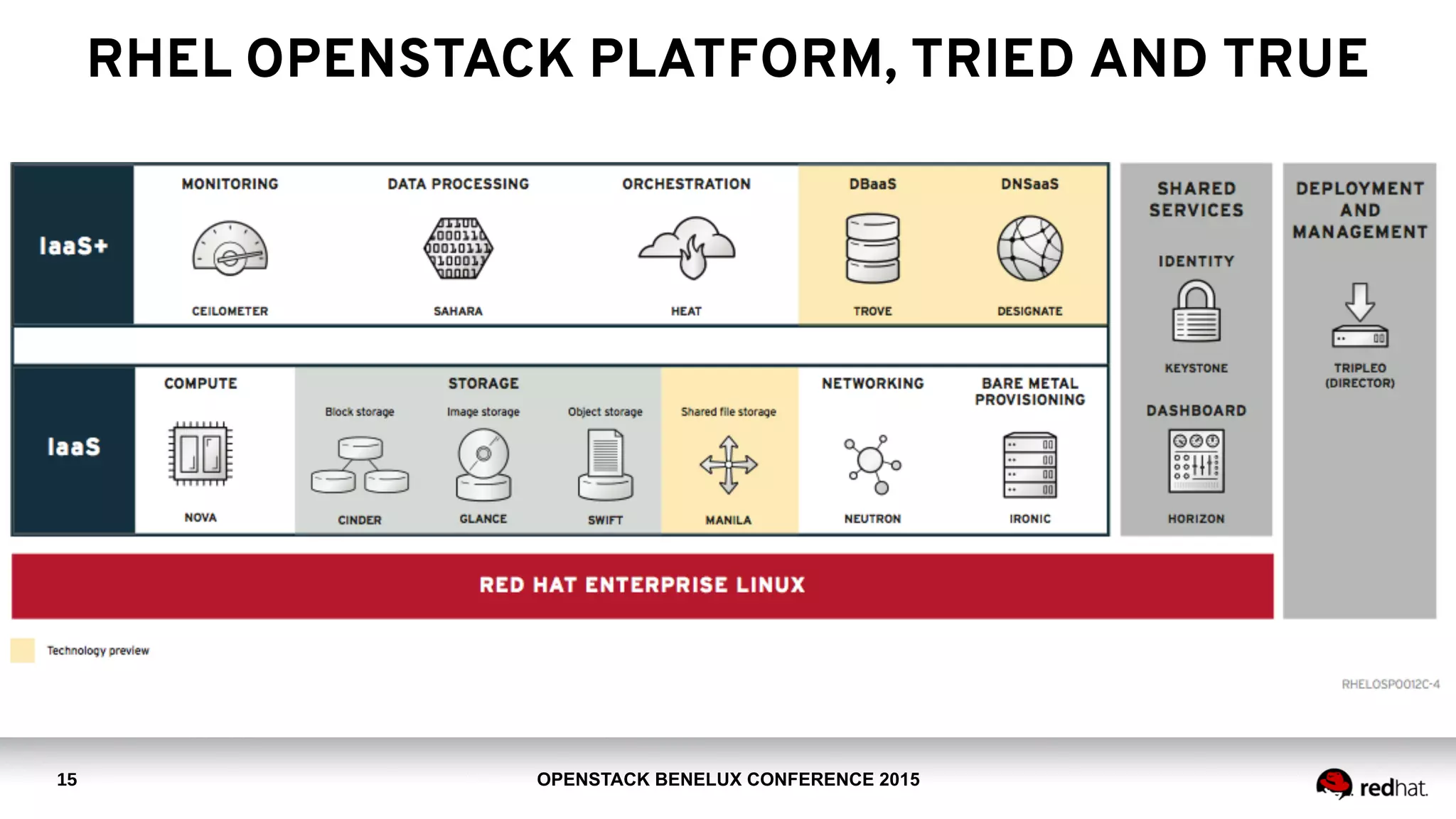 RHEL OPENSTACK PLATFORM, TRIED AND TRUE

IaaS+

MONITORING
CEILOMETER

DATA PROCESSING
SAHARA

ORCHESTRATION
HEAT

DBaaS
TROVE

DNSaaS
DESIGNATE

IaaS

COMPUTE
NOVA

STORAGE
Block storage
CINDER
Image storage
GLANCE
Object storage
SWIFT

Shared file storage
MANILA

NETWORKING
NEUTRON

BARE METAL PROVISIONING
IRONIC

SHARED SERVICES
IDENTITY
KEYSTONE
DASHBOARD
HORIZON

DEPLOYMENT AND MANAGEMENT
TRIPLEO (DIRECTOR)

RED HAT ENTERPRISE LINUX

Technology preview

RHELOSP0012C-4

15

OPENSTACK BENELUX CONFERENCE 2015

redhat.